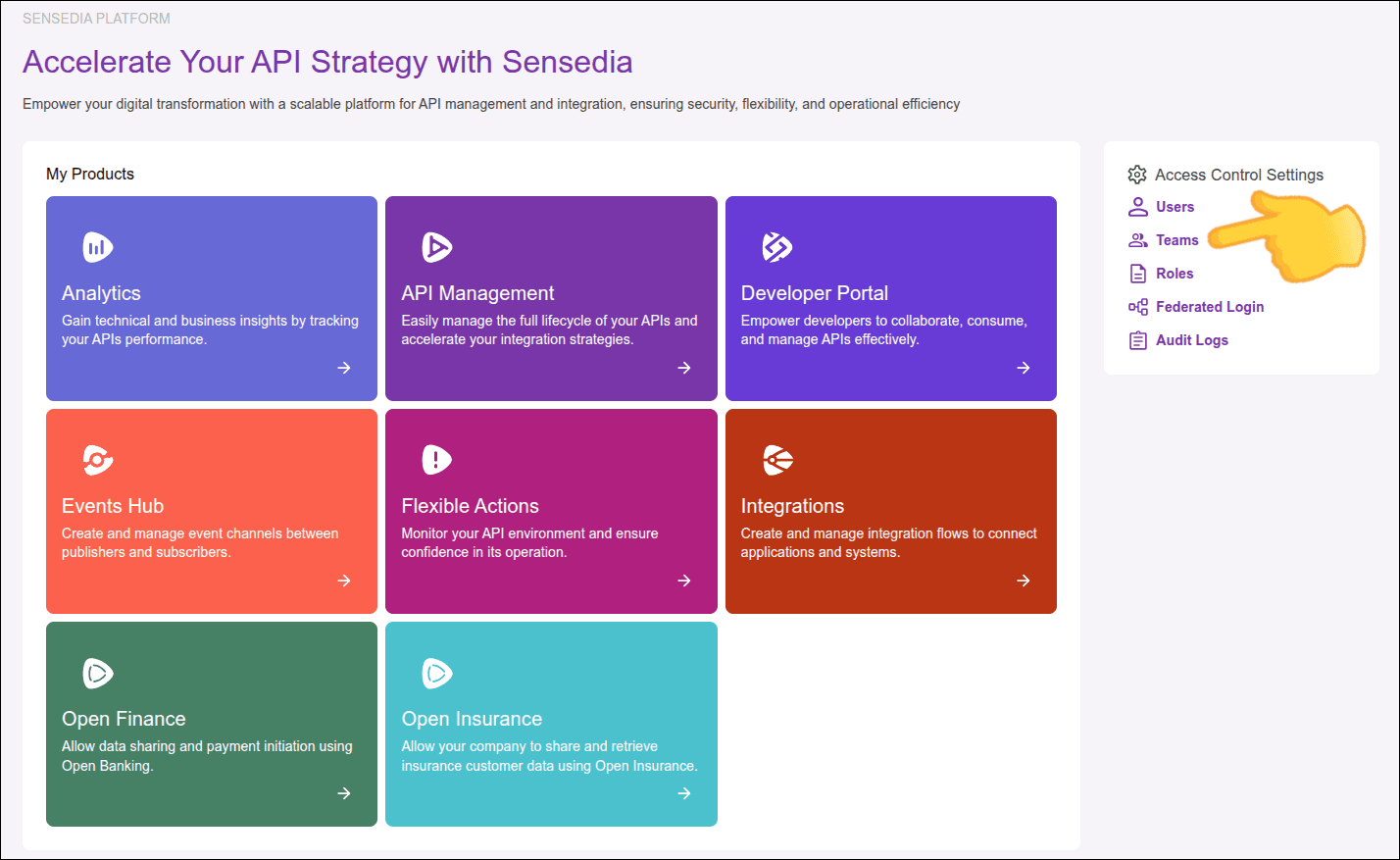 SENSEDIA PLATFORM

Accelerate Your API Strategy with Sensedia

Empower your digital transformation with a scalable platform for API management and integration, ensuring security, flexibility, and operational efficiency

My Products

Analytics
Gain technical and business insights by tracking your APIs performance.

API Management
Easily manage the full lifecycle of your APIs and accelerate your integration strategies.

Developer Portal
Empower developers to collaborate, consume, and manage APIs effectively.

Events Hub
Create and manage event channels between publishers and subscribers.

Flexible Actions
Monitor your API environment and ensure confidence in its operation.

Integrations
Create and manage integration flows to connect applications and systems.

Open Finance
Allow data sharing and payment initiation using Open Banking.

Open Insurance
Allow your company to share and retrieve insurance customer data using Open Insurance.

Access Control Settings
Users
Teams
Roles
Federated Login
Audit Logs